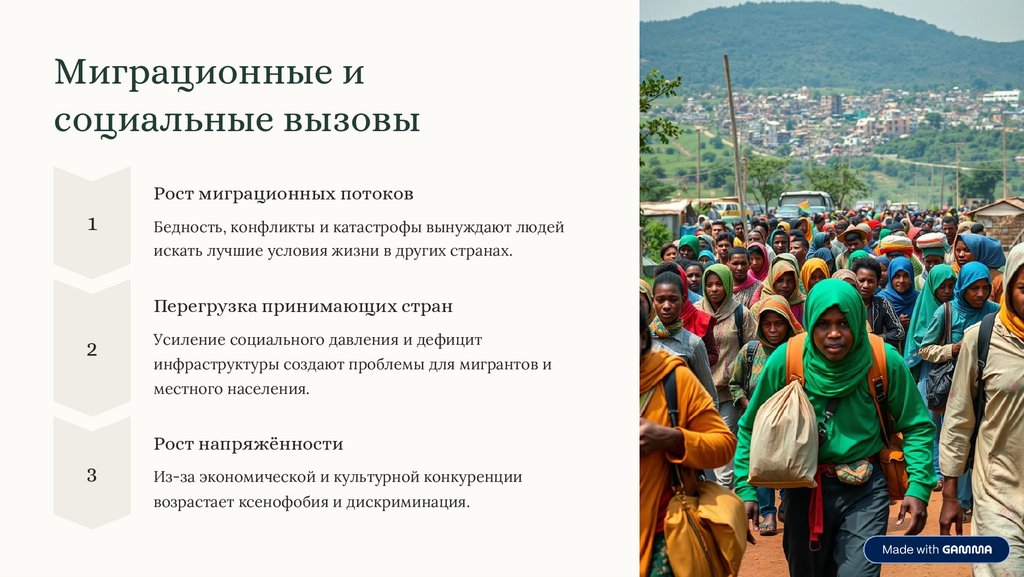 Миграционные и социальные вызовы

1

Рост миграционных потоков

Бедность, конфликты и катастрофы вынуждают людей искать лучшие условия жизни в других странах.

2

Перегрузка принимающих стран

Усиление социального давления и дефицит инфраструктуры создают проблемы для мигрантов и местного населения.

3

Рост напряжённости

Из-за экономической и культурной конкуренции возрастает ксенофобия и дискриминация.

Made with GAMMA